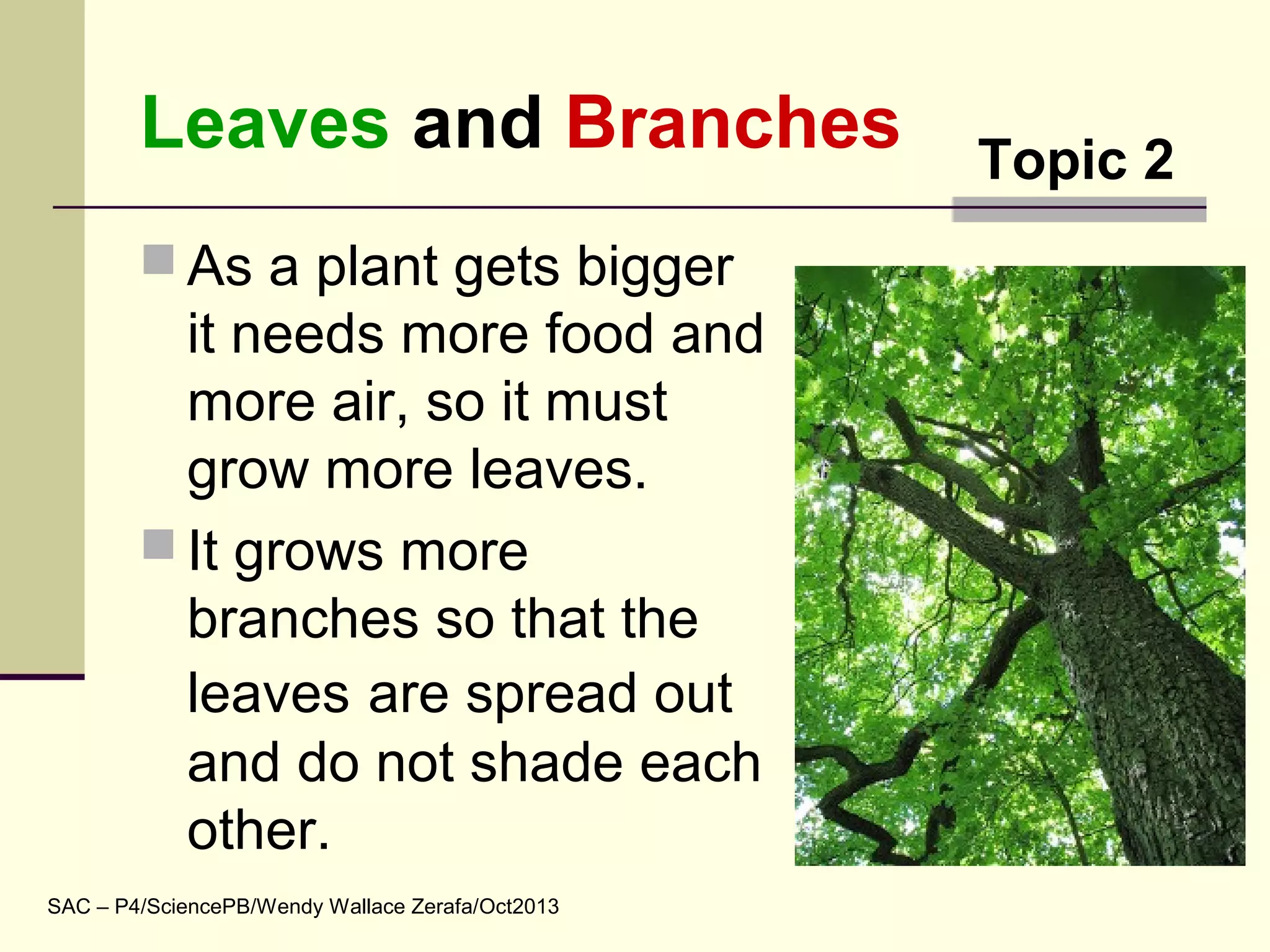 Leaves and Branches

Topic 2

As a plant gets bigger it needs more food and more air, so it must grow more leaves.

It grows more branches so that the leaves are spread out and do not shade each other.

SAC – P4/SciencePB/Wendy Wallace Zerafa/Oct2013